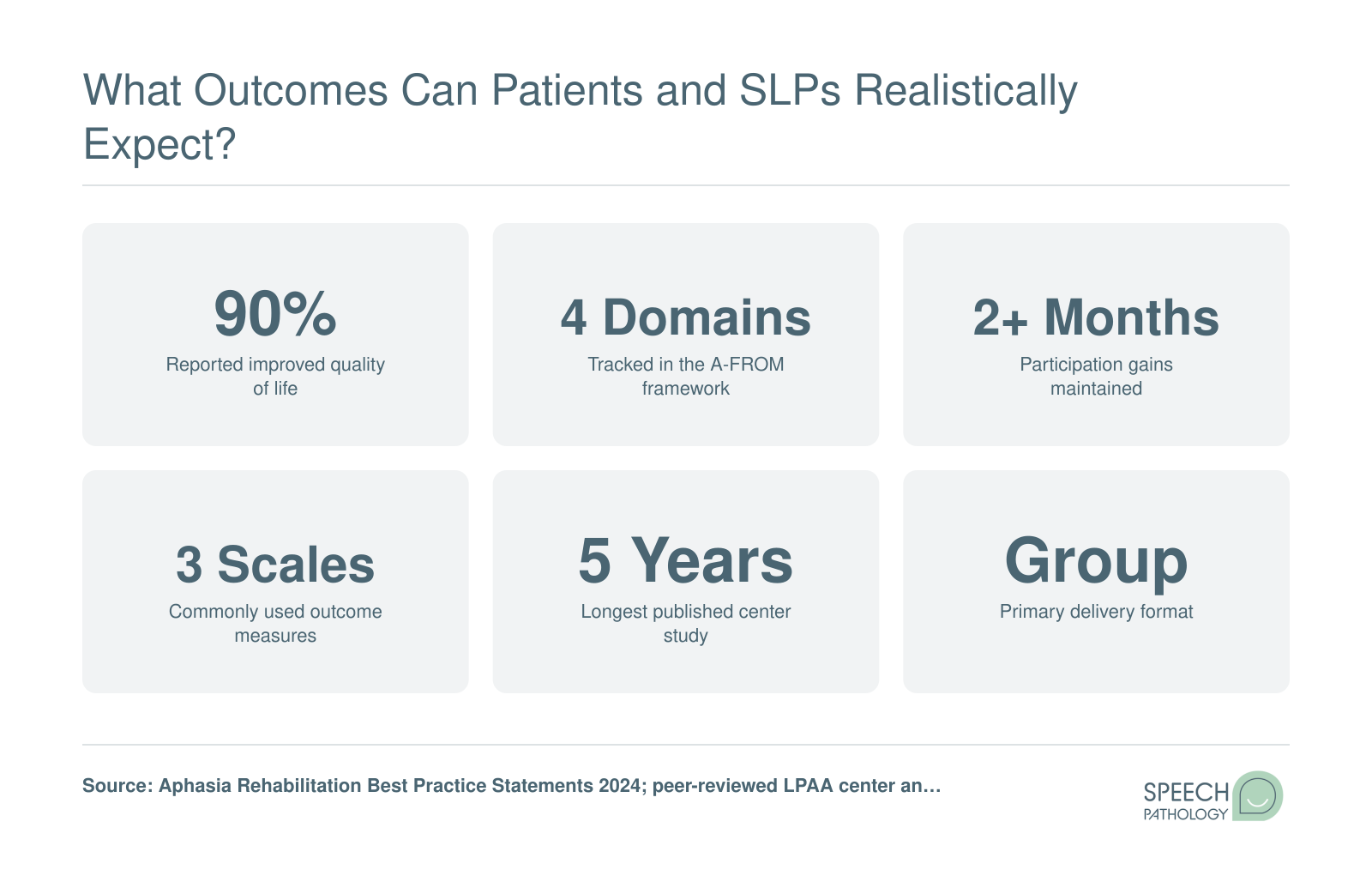 What Outcomes Can Patients and SLPs Realistically Expect?

90%
Reported improved quality of life

4 Domains
Tracked in the A-FROM framework

2+ Months
Participation gains maintained

3 Scales
Commonly used outcome measures

5 Years
Longest published center study

Group
Primary delivery format

Source: Aphasia Rehabilitation Best Practice Statements 2024; peer-reviewed LPAA center an…

SPEECH PATHOLOGY